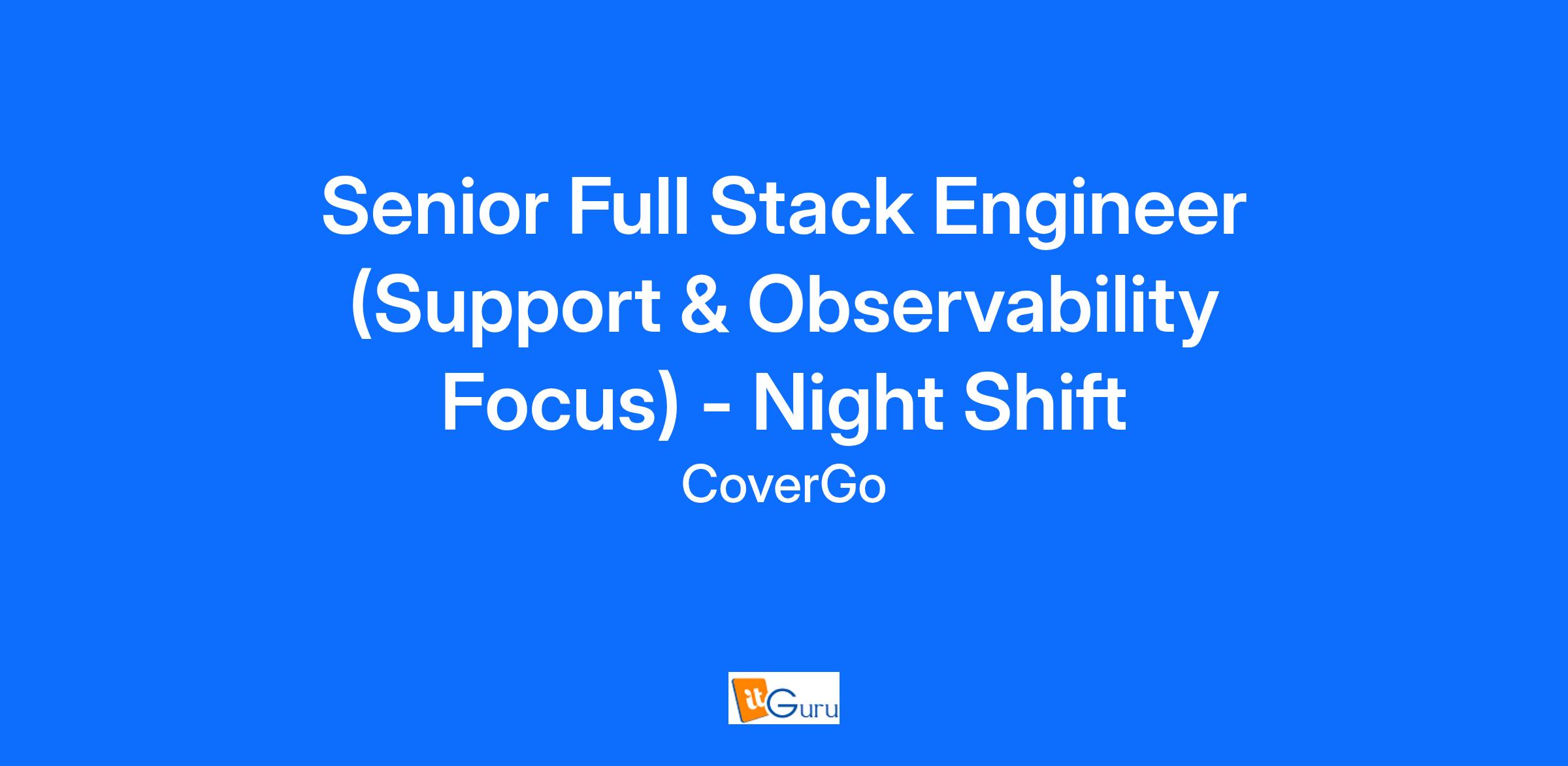 Senior Full Stack Engineer (Support & Observability Focus) - Night Shift

CoverGo

itGuru